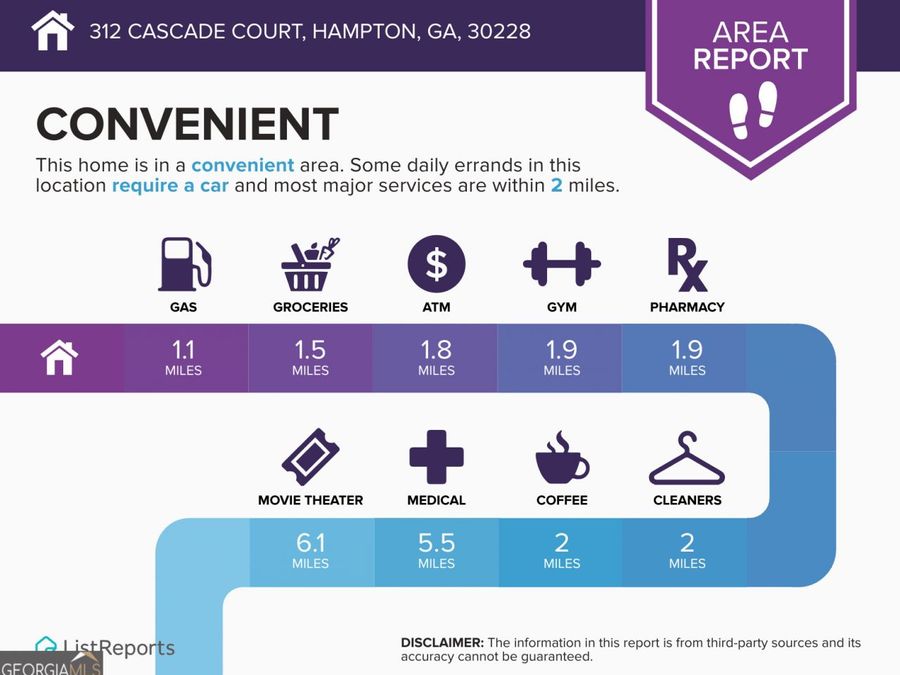 312 CASCADE COURT, HAMPTON, GA, 30228

AREA REPORT

CONVENIENT

This home is in a convenient area. Some daily errands in this location require a car and most major services are within 2 miles.

GAS
GROCERIES
ATM
GYM
PHARMACY

1.1 MILES
1.5 MILES
1.8 MILES
1.9 MILES
1.9 MILES

MOVIE THEATER
MEDICAL
COFFEE
CLEANERS

6.1 MILES
5.5 MILES
2 MILES
2 MILES

ListReports

GEORGIAMLS

DISCLAIMER: The information in this report is from third-party sources and its accuracy cannot be guaranteed.